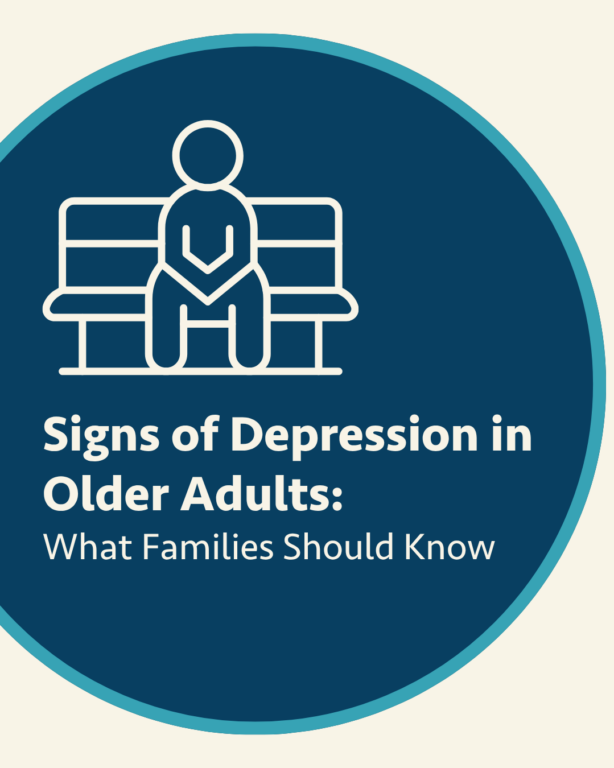 Signs of Depression in Older Adults:
What Families Should Know